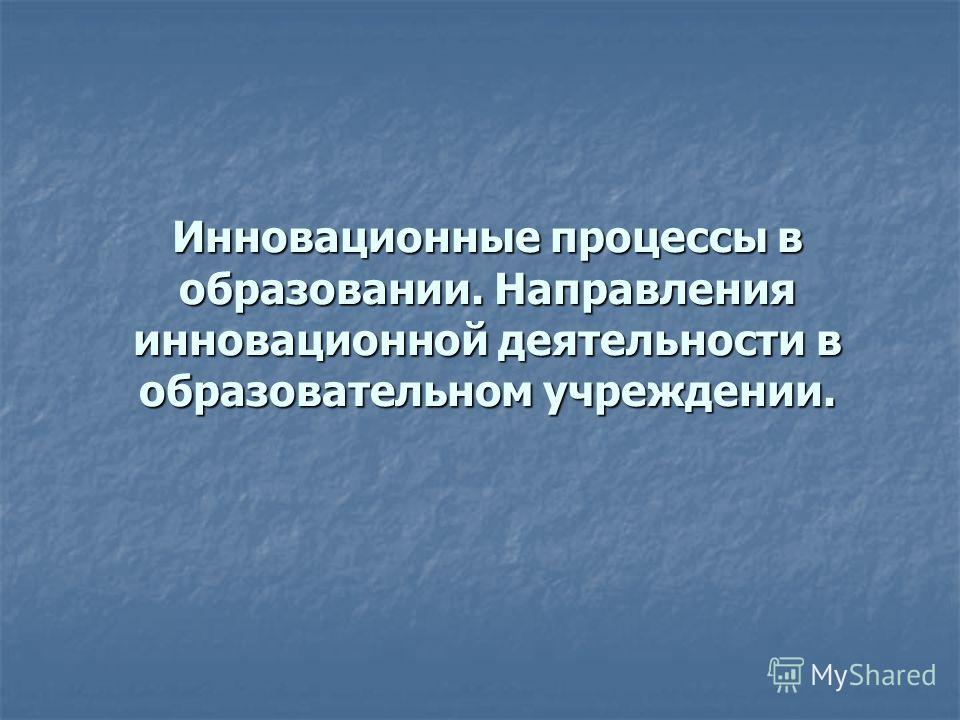 Инновационные процессы в образовании. Направления инновационной деятельности в образовательном учреждении.

MyShared